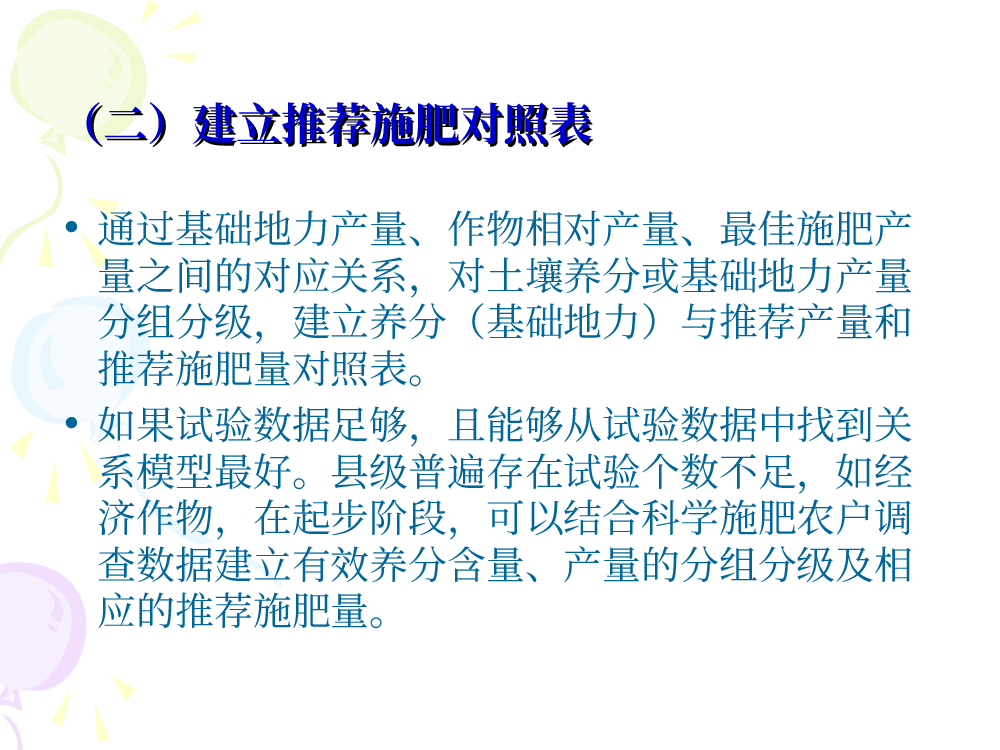 （二）建立推荐施肥对照表

• 通过基础地力产量、作物相对产量、最佳施肥产量之间的对应关系，对土壤养分或基础地力产量分组分级，建立养分（基础地力）与推荐产量和推荐施肥量对照表。

• 如果试验数据足够，且能够从试验数据中找到关系模型最好。县级普遍存在试验个数不足，如经济作物，在起步阶段，可以结合科学施肥农户调查数据建立有效养分含量、产量的分组分级及相应的推荐施肥量。